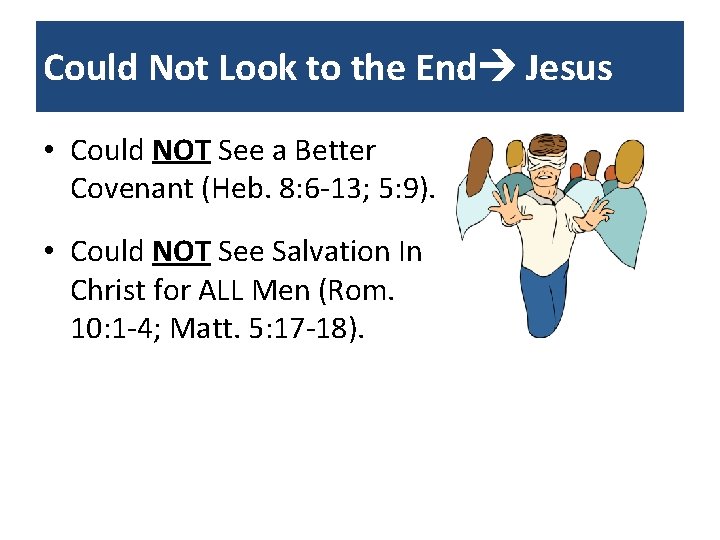 Could Not Look to the End→ Jesus

• Could NOT See a Better Covenant (Heb. 8:6-13; 5:9).

• Could NOT See Salvation In Christ for ALL Men (Rom. 10:1-4; Matt. 5:17-18).